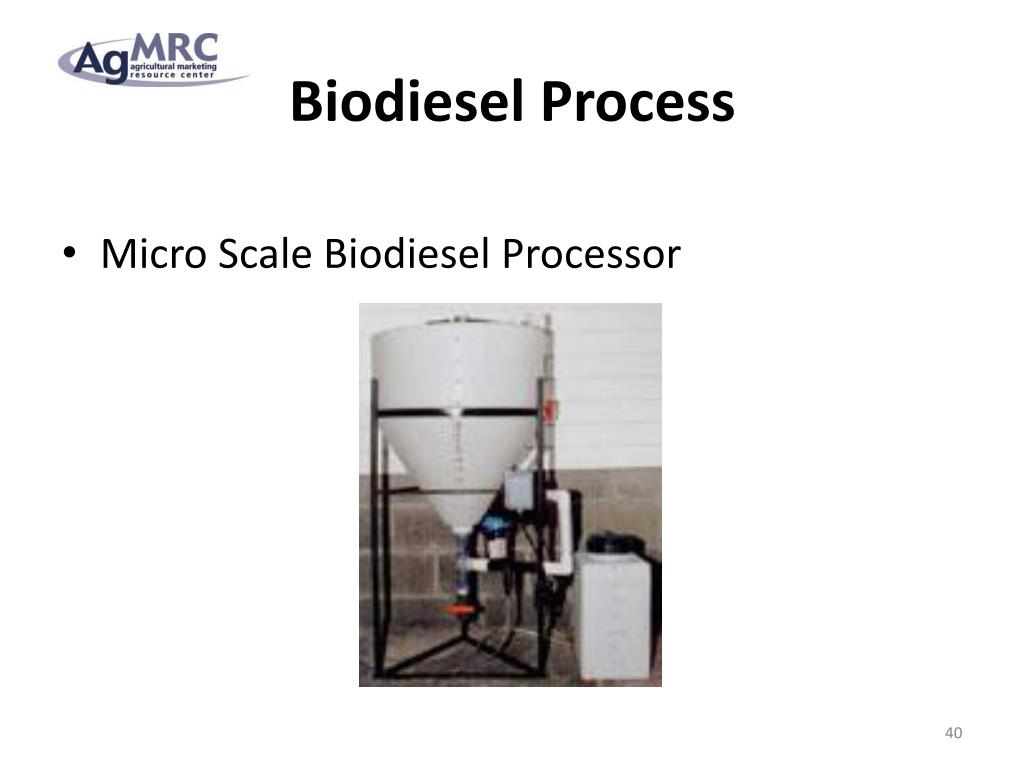 AgMRC agricultural marketing resource center

Biodiesel Process

• Micro Scale Biodiesel Processor

40